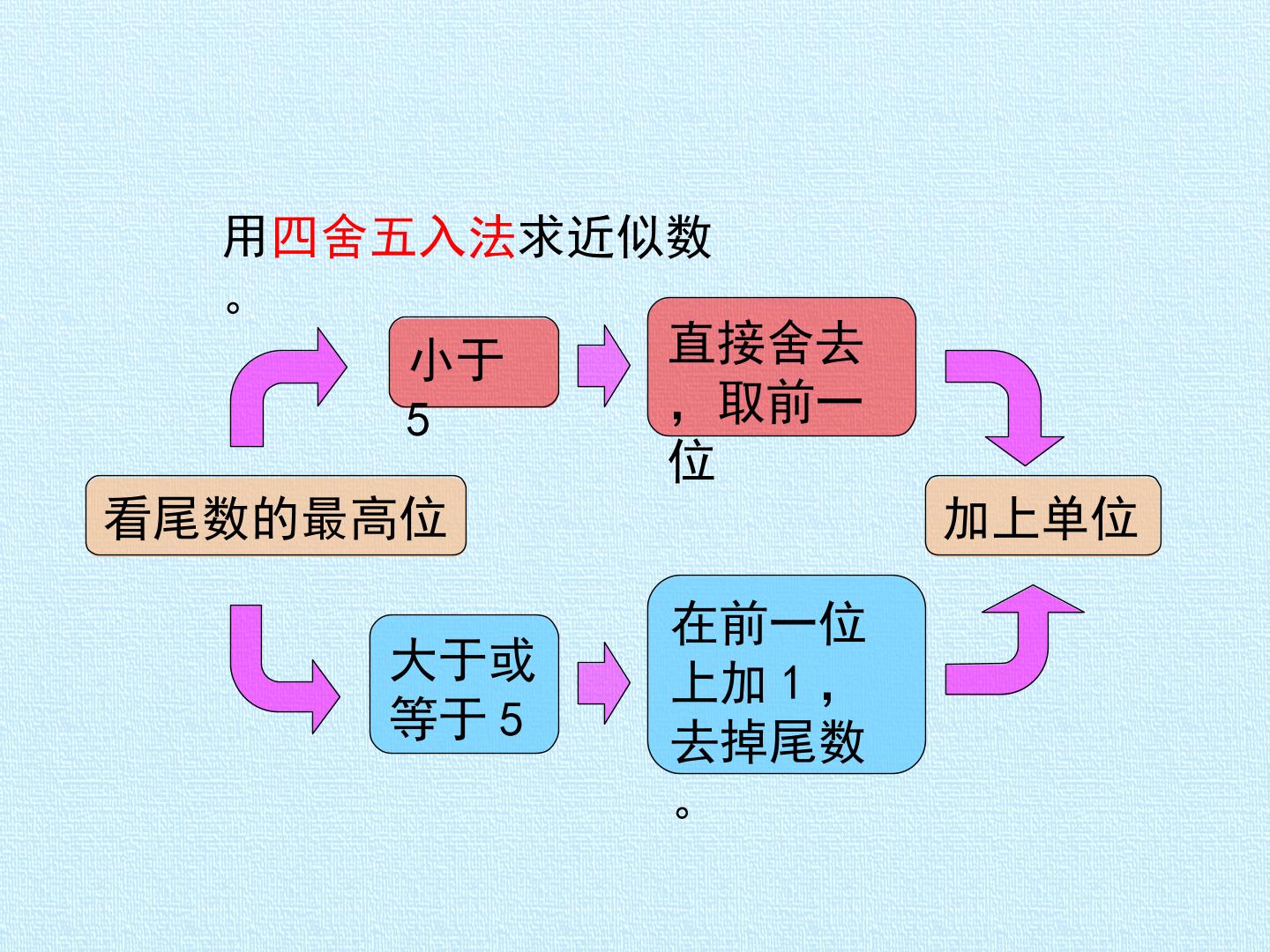 用四舍五入法求近似数。

看尾数的最高位

小于5

直接舍去，取前一位

大于或等于5

在前一位上加1，去掉尾数。

加上单位